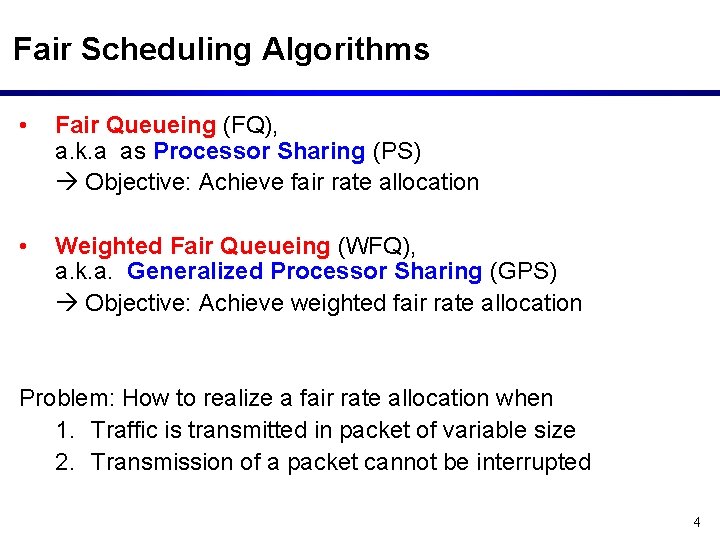 Fair Scheduling Algorithms

• Fair Queueing (FQ), a.k.a as Processor Sharing (PS)
→ Objective: Achieve fair rate allocation

• Weighted Fair Queueing (WFQ), a.k.a. Generalized Processor Sharing (GPS)
→ Objective: Achieve weighted fair rate allocation

Problem: How to realize a fair rate allocation when
1. Traffic is transmitted in packet of variable size
2. Transmission of a packet cannot be interrupted

4